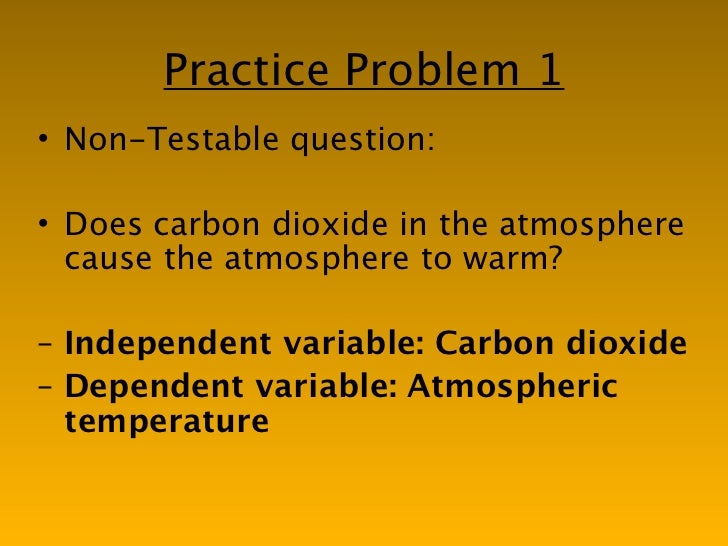 Practice Problem 1

• Non-Testable question:

• Does carbon dioxide in the atmosphere cause the atmosphere to warm?

– Independent variable: Carbon dioxide
– Dependent variable: Atmospheric temperature